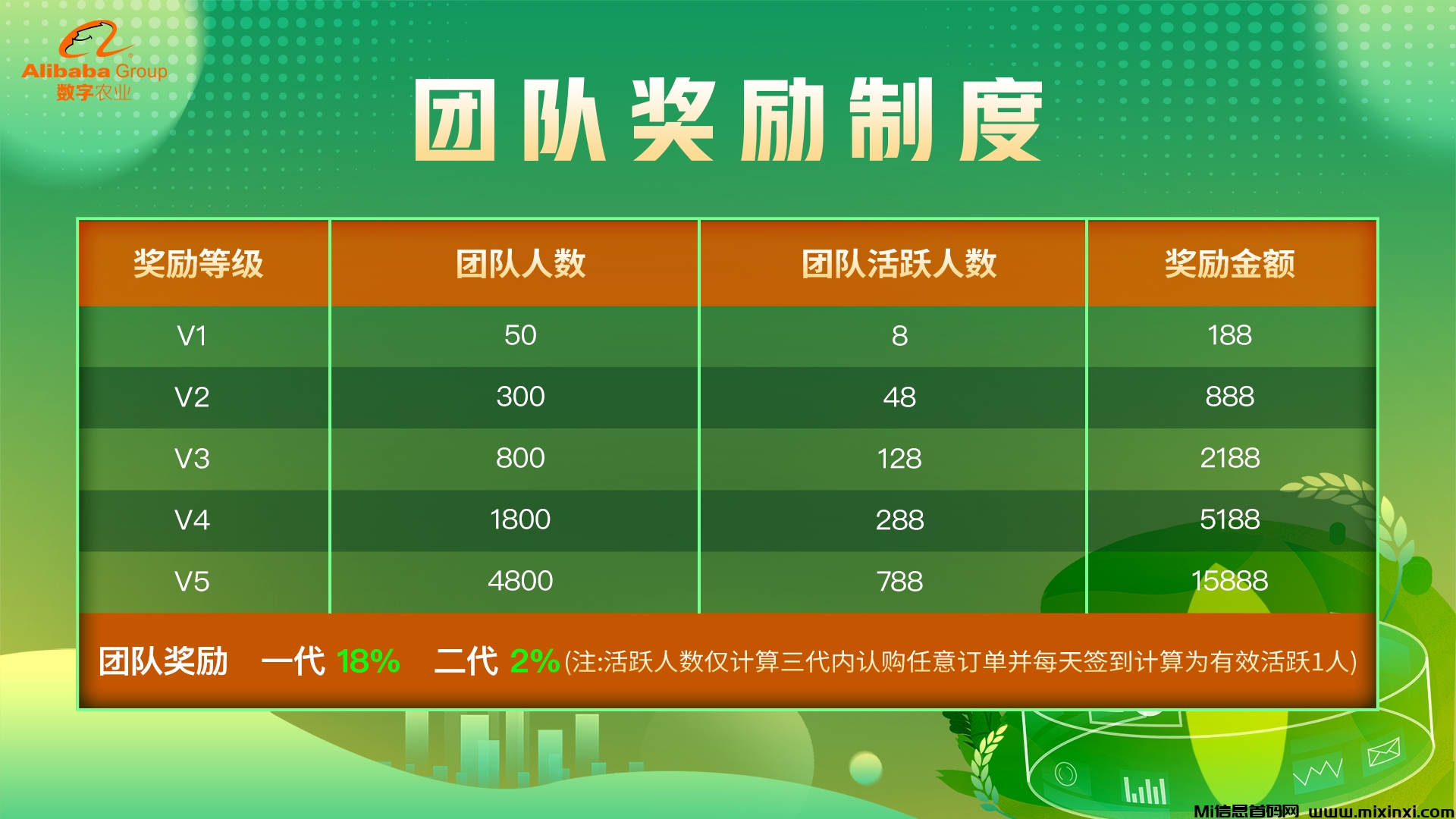 Alibaba Group
数字农业

团队奖励制度

| 奖励等级 | 团队人数 | 团队活跃人数 | 奖励金额 |
|---|---|---|---|
| V1 | 50 | 8 | 188 |
| V2 | 300 | 48 | 888 |
| V3 | 800 | 128 | 2188 |
| V4 | 1800 | 288 | 5188 |
| V5 | 4800 | 788 | 15888 |

团队奖励 一代 18% 二代 2%(注:活跃人数仅计算三代内认购任意订单并每天签到计算为有效活跃1人)

Mi信息首码网 www.mixinxi.com